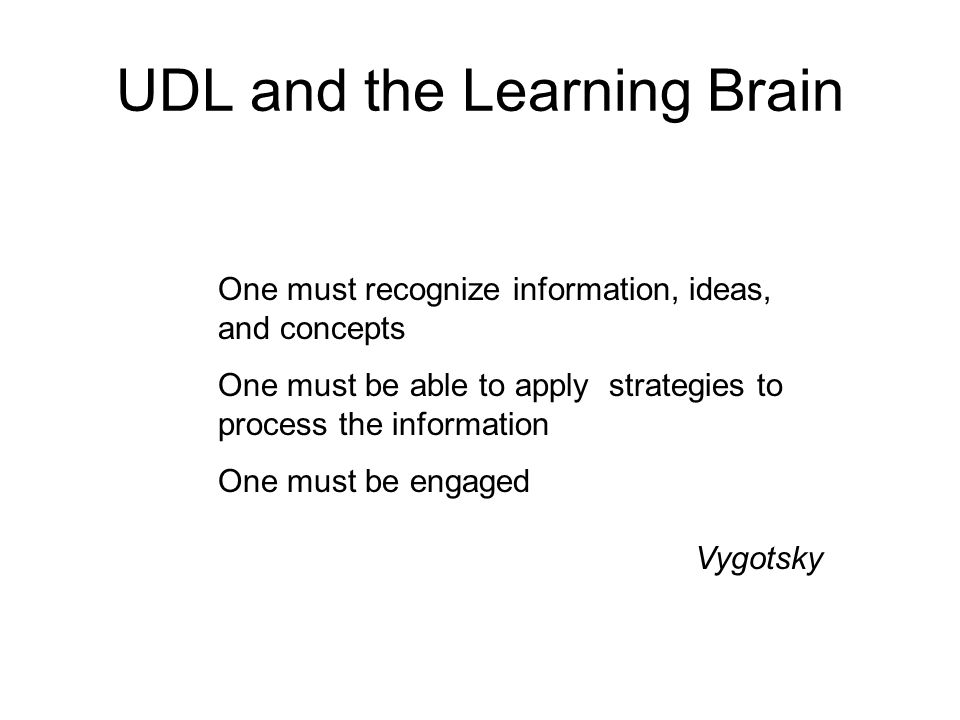 UDL and the Learning Brain

One must recognize information, ideas, and concepts

One must be able to apply strategies to process the information

One must be engaged

Vygotsky